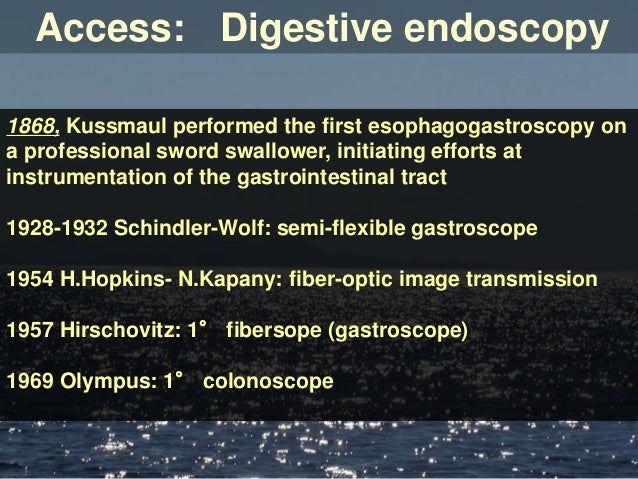 Access: Digestive endoscopy

1868, Kussmaul performed the first esophagogastroscopy on a professional sword swallower, initiating efforts at instrumentation of the gastrointestinal tract

1928-1932 Schindler-Wolf: semi-flexible gastroscope

1954 H.Hopkins- N.Kapany: fiber-optic image transmission

1957 Hirschovitz: 1° fibersope (gastroscope)

1969 Olympus: 1° colonoscope